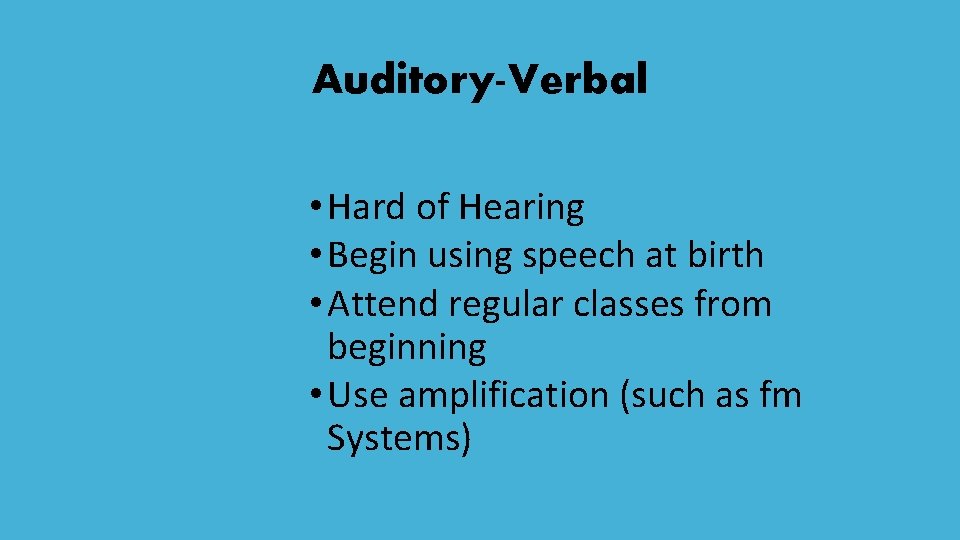 Auditory-Verbal

• Hard of Hearing
• Begin using speech at birth
• Attend regular classes from beginning
• Use amplification (such as fm Systems)